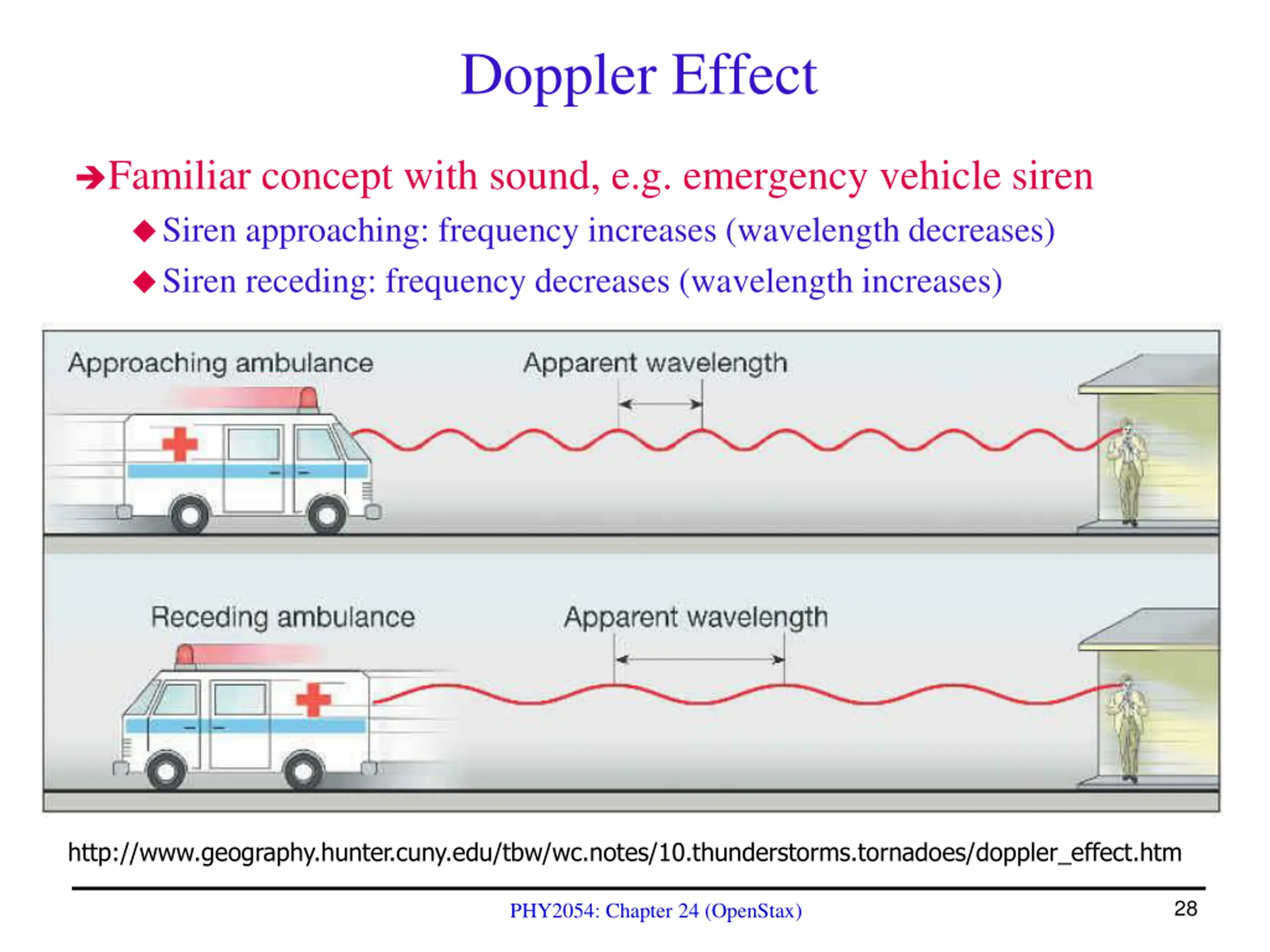 Doppler Effect

➔Familiar concept with sound, e.g. emergency vehicle siren

◆ Siren approaching: frequency increases (wavelength decreases)

◆ Siren receding: frequency decreases (wavelength increases)

Approaching ambulance

Apparent wavelength

Receding ambulance

Apparent wavelength

http://www.geography.hunter.cuny.edu/tbw/wc.notes/10.thunderstorms.tornadoes/doppler_effect.htm

PHY2054: Chapter 24 (OpenStax)

28